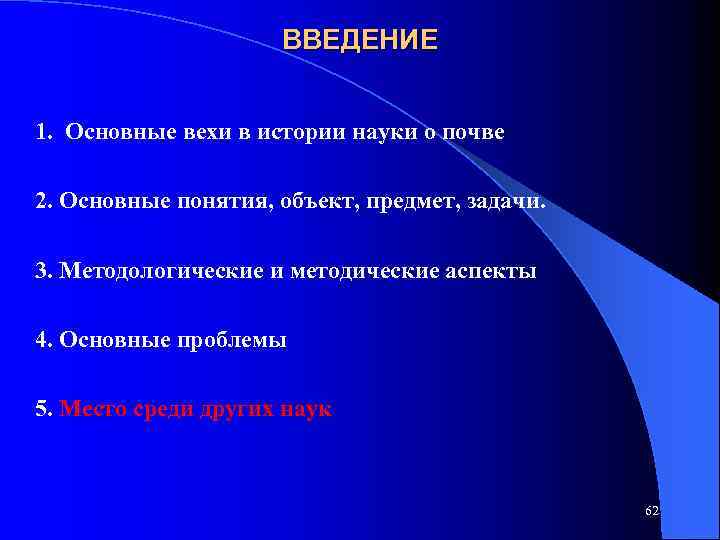 ВВЕДЕНИЕ

1. Основные вехи в истории науки о почве

2. Основные понятия, объект, предмет, задачи.

3. Методологические и методические аспекты

4. Основные проблемы

5. Место среди других наук

62